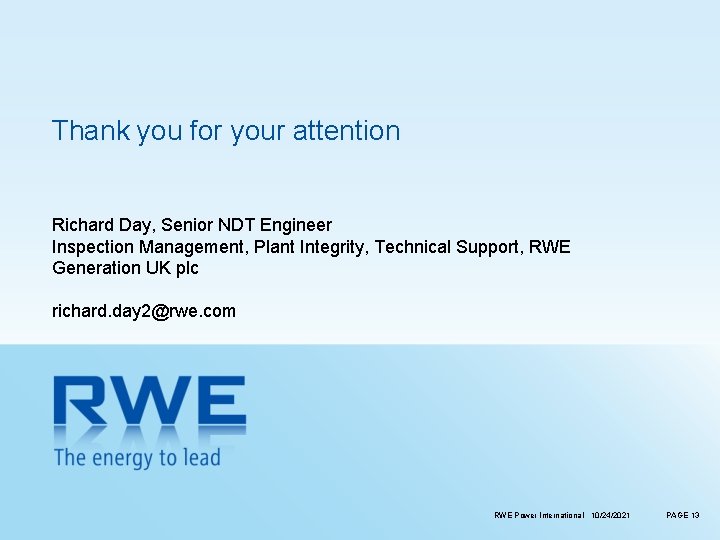 Thank you for your attention

Richard Day, Senior NDT Engineer
Inspection Management, Plant Integrity, Technical Support, RWE Generation UK plc

richard.day2@rwe.com

RWE
The energy to lead

RWE Power International 10/24/2021 PAGE 13